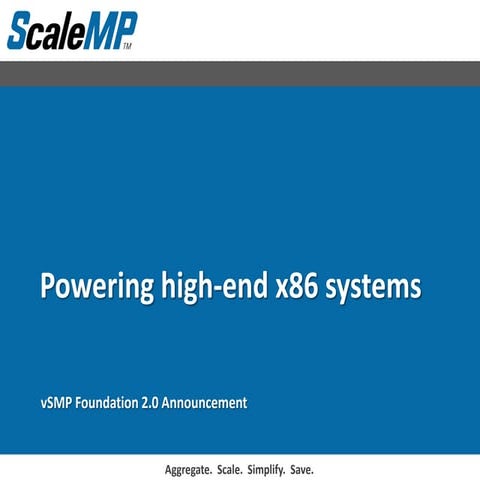 ScaleMP™

Powering high-end x86 systems

vSMP Foundation 2.0 Announcement

Aggregate. Scale. Simplify. Save.